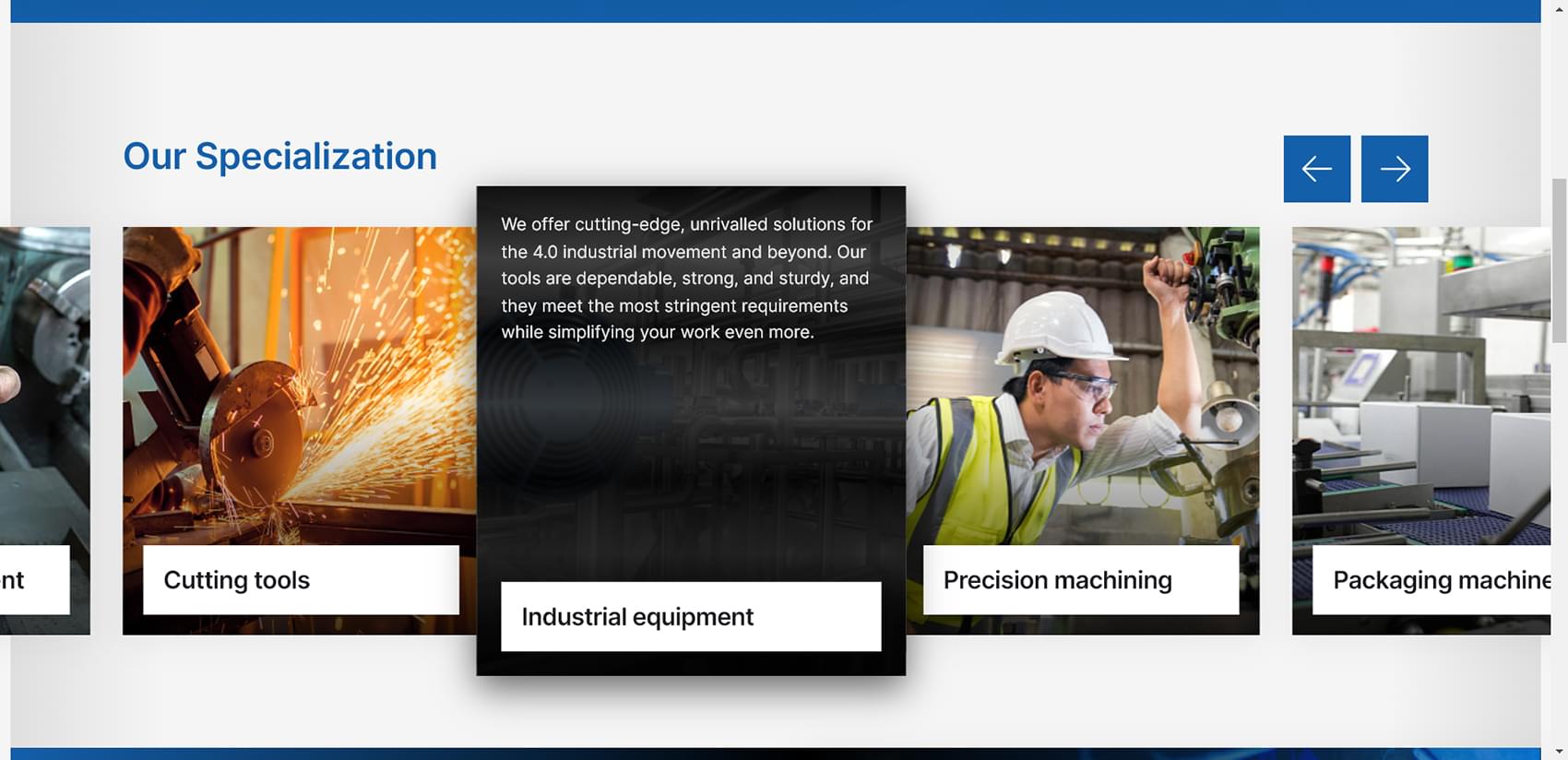 Our Specialization

nt

Cutting tools

We offer cutting-edge, unrivalled solutions for the 4.0 industrial movement and beyond. Our tools are dependable, strong, and sturdy, and they meet the most stringent requirements while simplifying your work even more.

Industrial equipment

Precision machining

Packaging machine